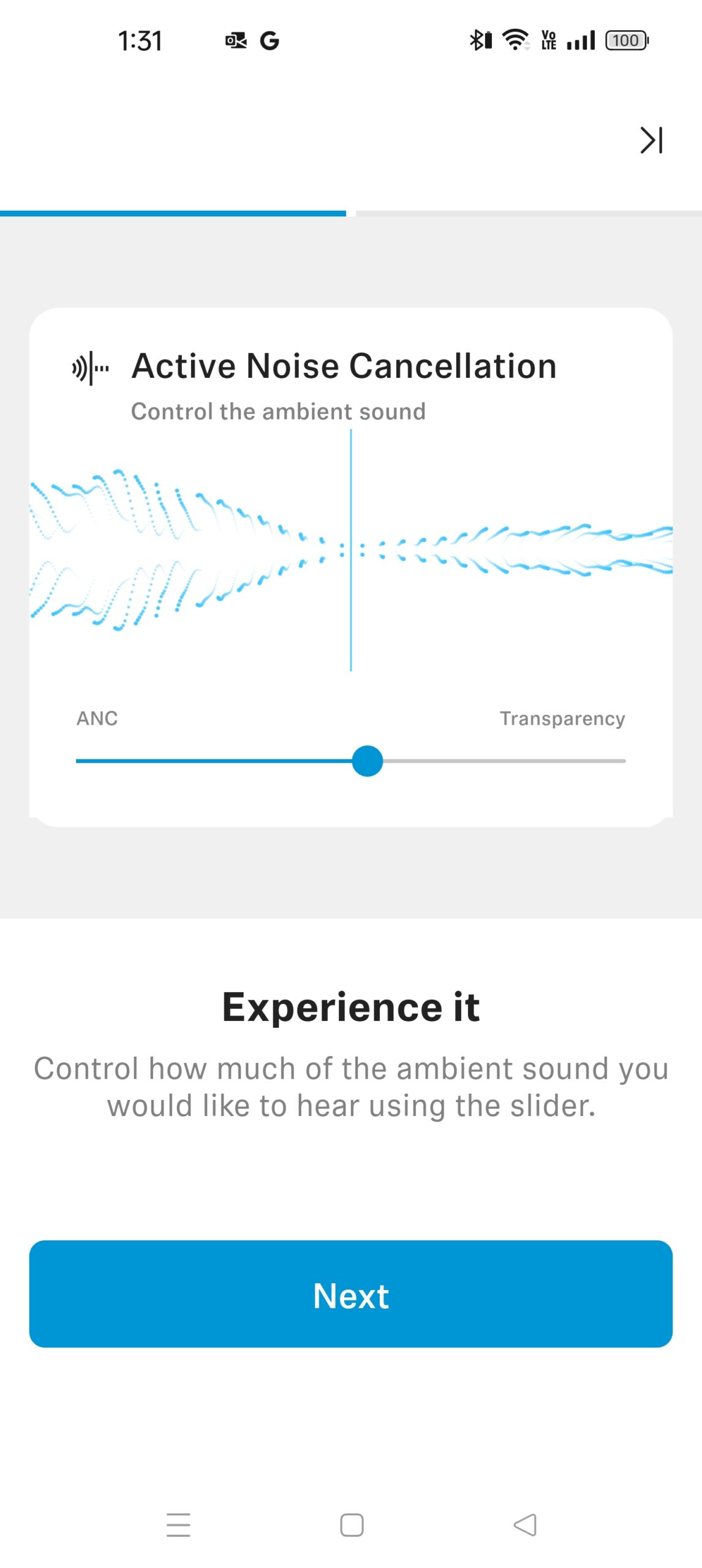 1:31 G

Vo LTE 100

Active Noise Cancellation

Control the ambient sound

ANC

Transparency

Experience it

Control how much of the ambient sound you would like to hear using the slider.

Next